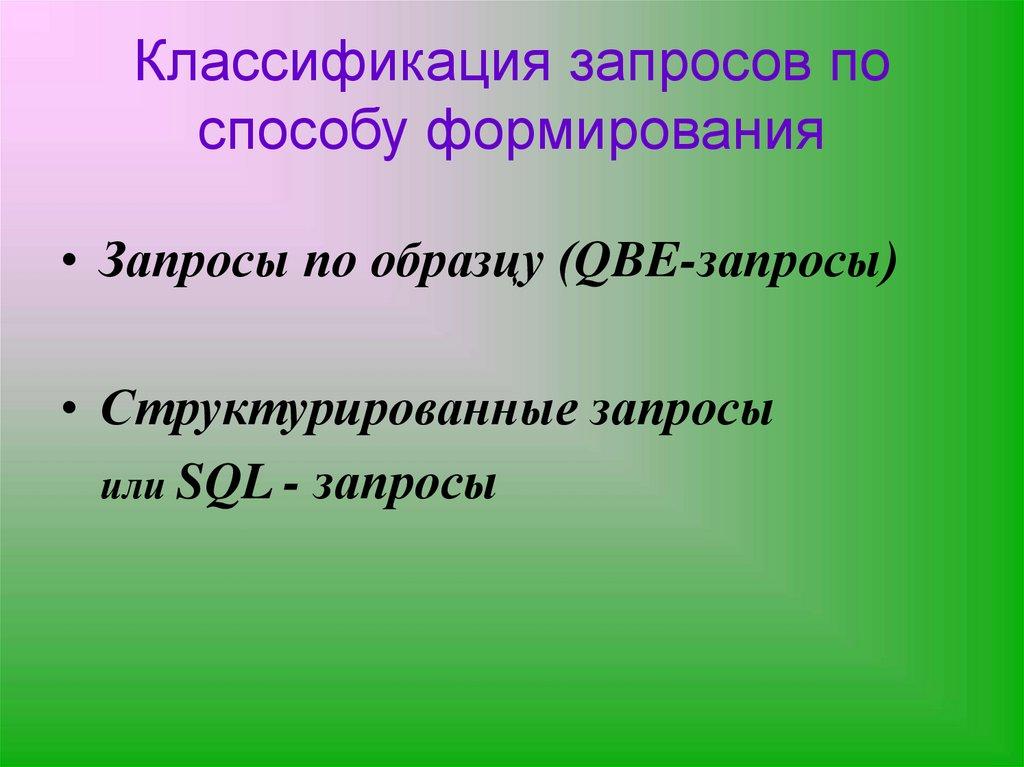 Классификация запросов по способу формирования

• Запросы по образцу (QBE-запросы)

• Структурированные запросы или SQL - запросы